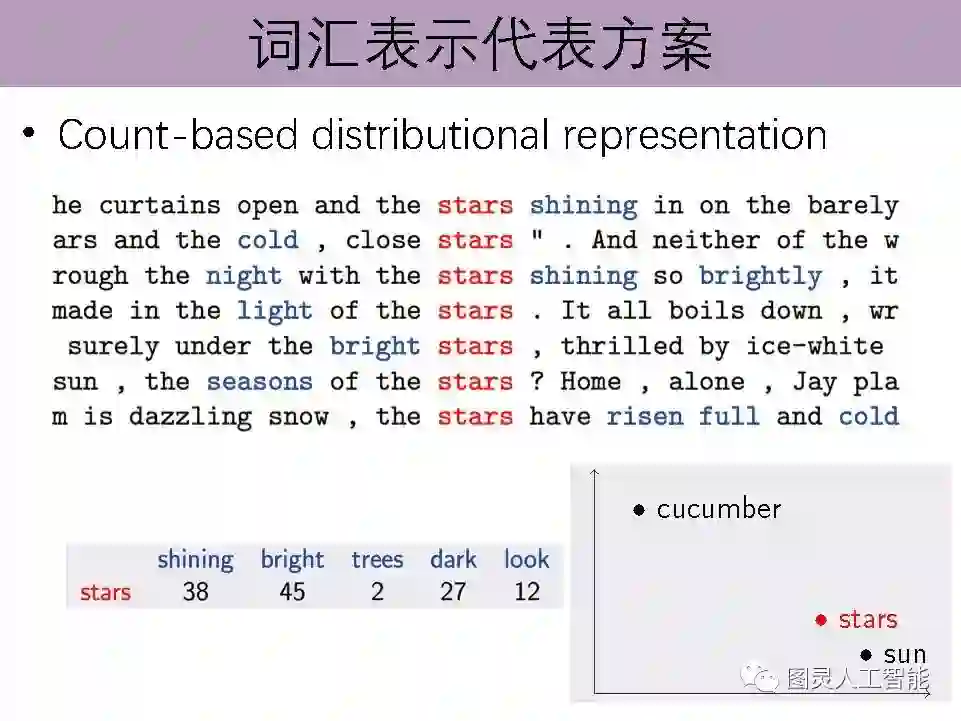 词汇表示代表方案

• Count-based distributional representation

he curtains open and the stars shining in on the barely
ars and the cold , close stars " . And neither of the w
rough the night with the stars shining so brightly , it
made in the light of the stars . It all boils down , wr
surely under the bright stars , thrilled by ice-white
sun , the seasons of the stars ? Home , alone , Jay pla
m is dazzling snow , the stars have risen full and cold

| | shining | bright | trees | dark | look |
|---|---|---|---|---|---|
| stars | 38 | 45 | 2 | 27 | 12 |

• cucumber
• stars
• sun

图灵人工智能